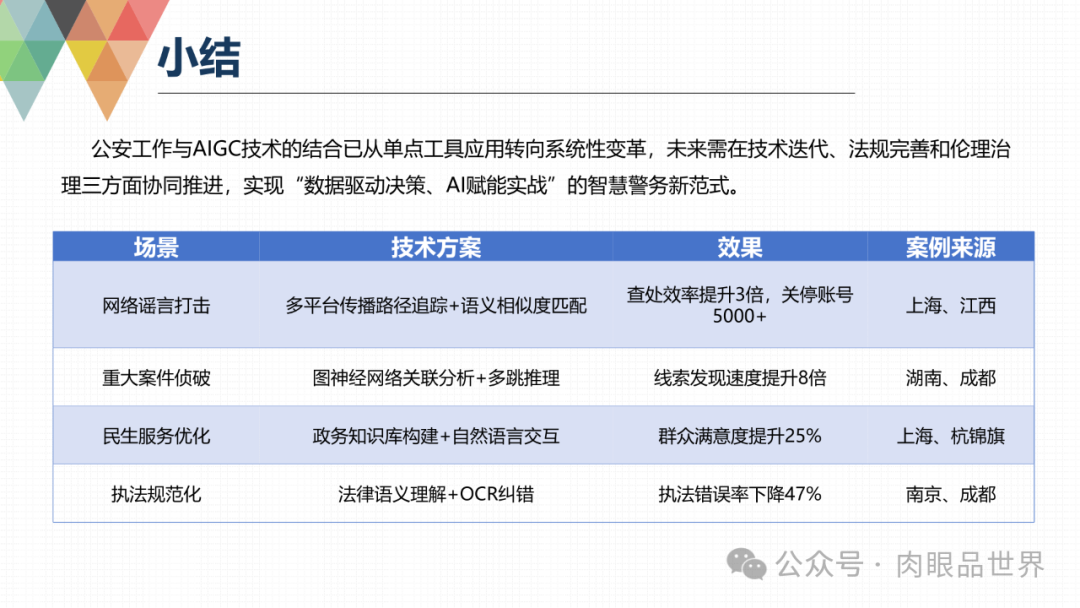 小结

公安工作与AIGC技术的结合已从单点工具应用转向系统性变革，未来需在技术迭代、法规完善和伦理治理三方面协同推进，实现“数据驱动决策、AI赋能实战”的智慧警务新范式。

| 场景 | 技术方案 | 效果 | 案例来源 |
|---|---|---|---|
| 网络谣言打击 | 多平台传播路径追踪+语义相似度匹配 | 查处效率提升3倍，关停账号5000+ | 上海、江西 |
| 重大案件侦破 | 图神经网络关联分析+多跳推理 | 线索发现速度提升8倍 | 湖南、成都 |
| 民生服务优化 | 政务知识库构建+自然语言交互 | 群众满意度提升25% | 上海、杭锦旗 |
| 执法规范化 | 法律语义理解+OCR纠错 | 执法错误率下降47% | 南京、成都 |

公众号 · 肉眼品世界